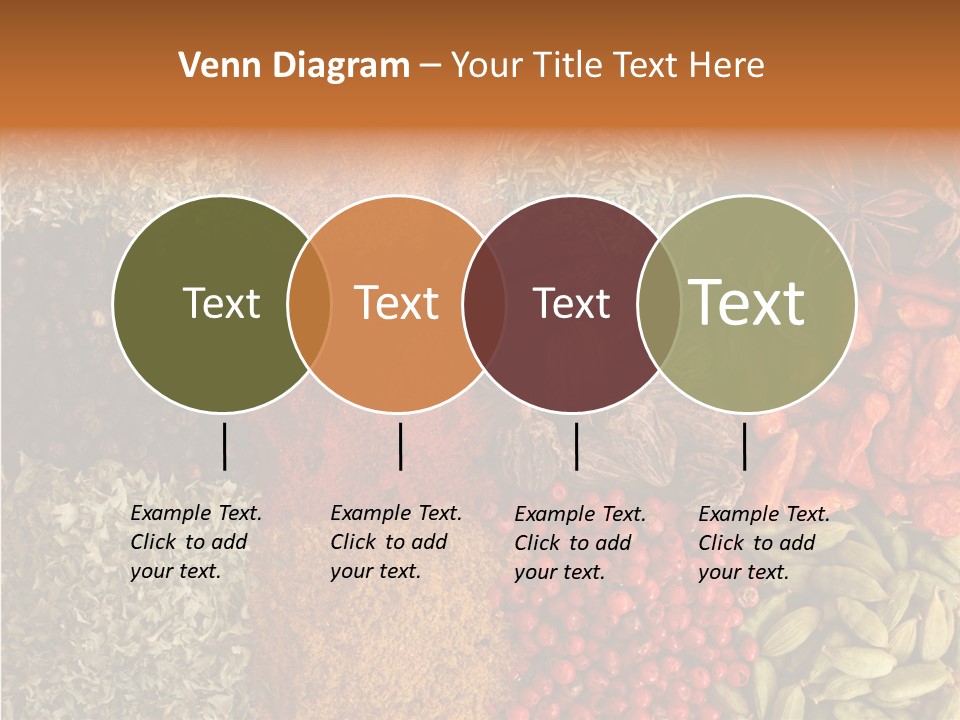 Venn Diagram – Your Title Text Here

Text

Text

Text

Text

Example Text. Click to add your text.

Example Text. Click to add your text.

Example Text. Click to add your text.

Example Text. Click to add your text.